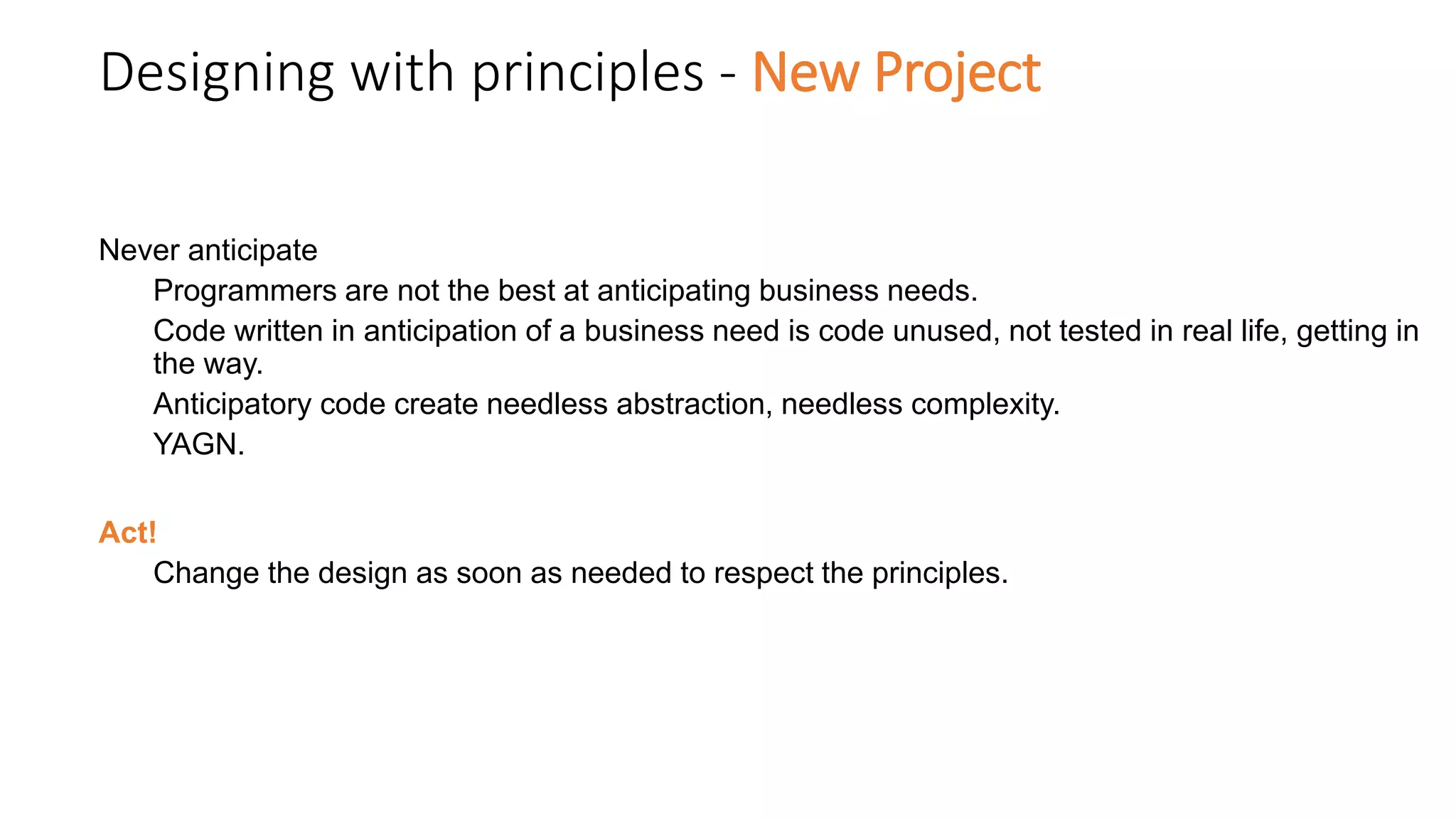 Designing with principles - New Project

Never anticipate

Programmers are not the best at anticipating business needs.

Code written in anticipation of a business need is code unused, not tested in real life, getting in the way.

Anticipatory code create needless abstraction, needless complexity.

YAGN.

Act!

Change the design as soon as needed to respect the principles.